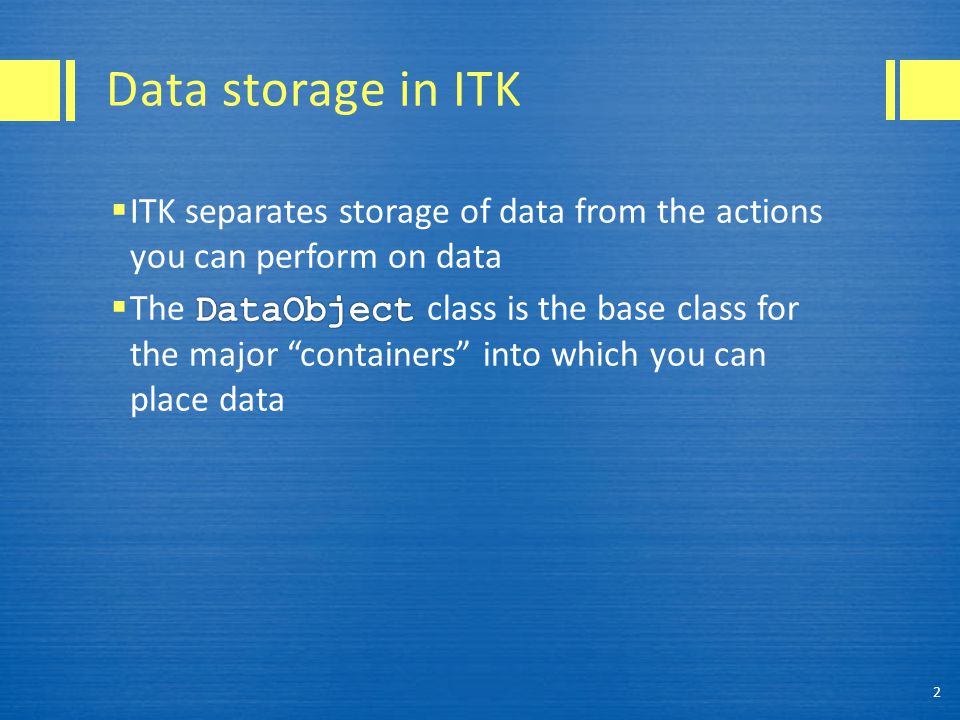 Data storage in ITK

▪ ITK separates storage of data from the actions you can perform on data

▪ The DataObject class is the base class for the major “containers” into which you can place data

2